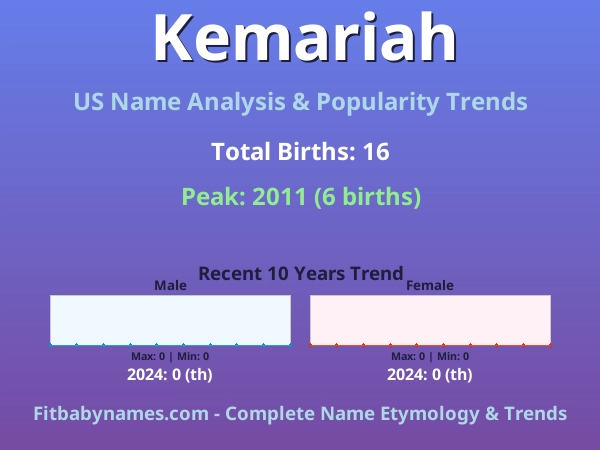 Kemariah

US Name Analysis & Popularity Trends

Total Births: 16

Peak: 2011 (6 births)

Recent 10 Years Trend

Male

Max: 0 | Min: 0

2024: 0 (th)

Female

Max: 0 | Min: 0

2024: 0 (th)

Fitbabynames.com - Complete Name Etymology & Trends